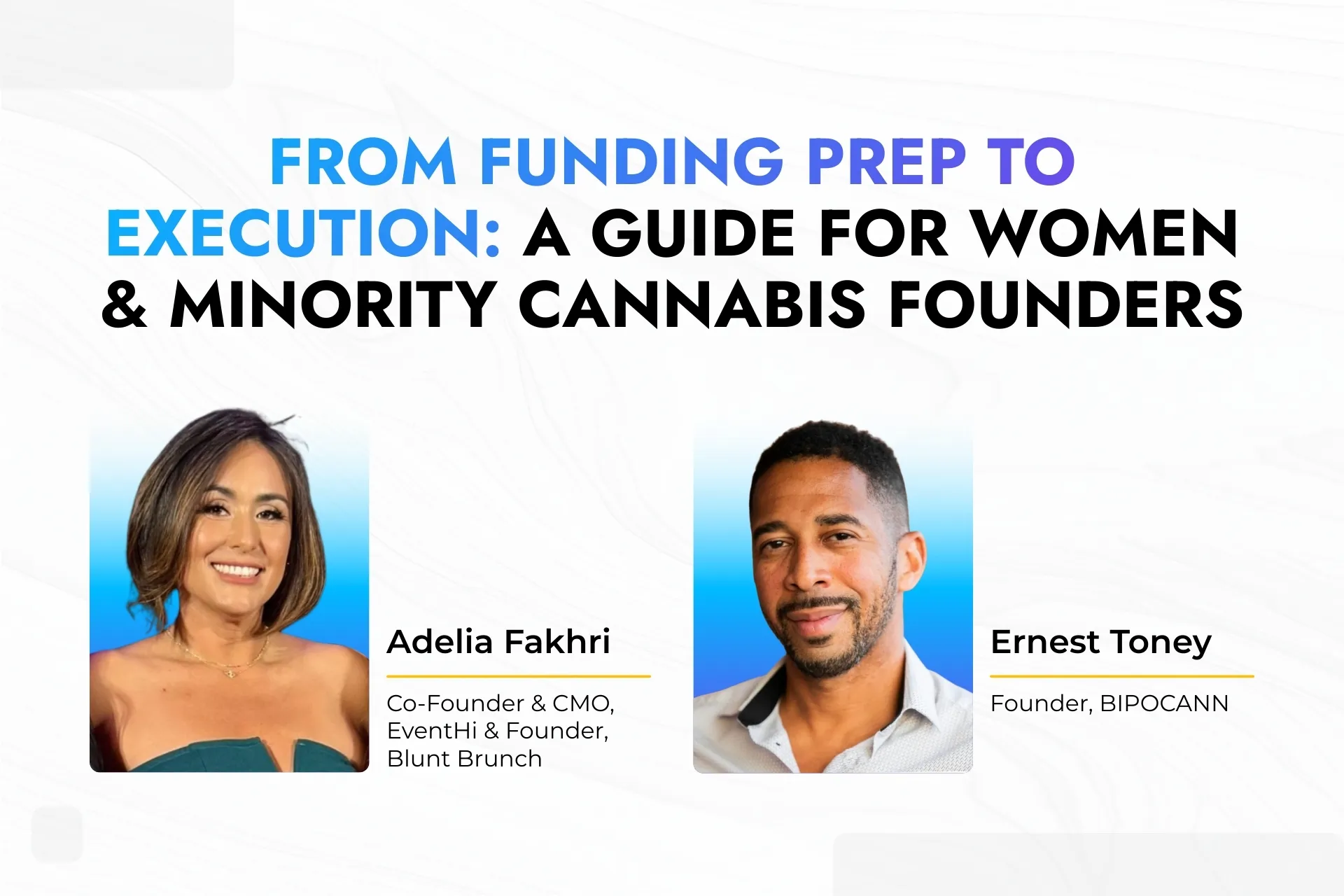 FROM FUNDING PREP TO EXECUTION: A GUIDE FOR WOMEN & MINORITY CANNABIS FOUNDERS

Adelia Fakhri

Co-Founder & CMO, EventHi & Founder, Blunt Brunch

Ernest Toney

Founder, BIPOCANN